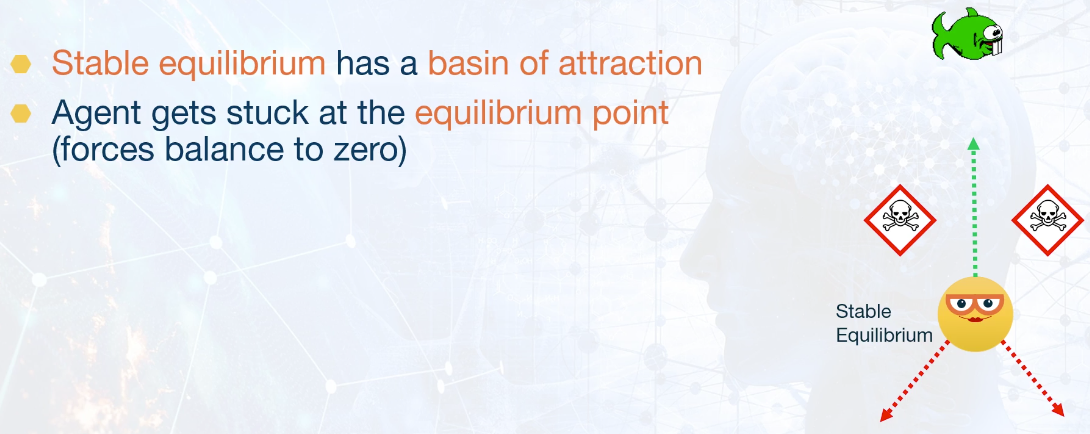 Stable equilibrium has a basin of attraction

Agent gets stuck at the equilibrium point (forces balance to zero)

Stable Equilibrium